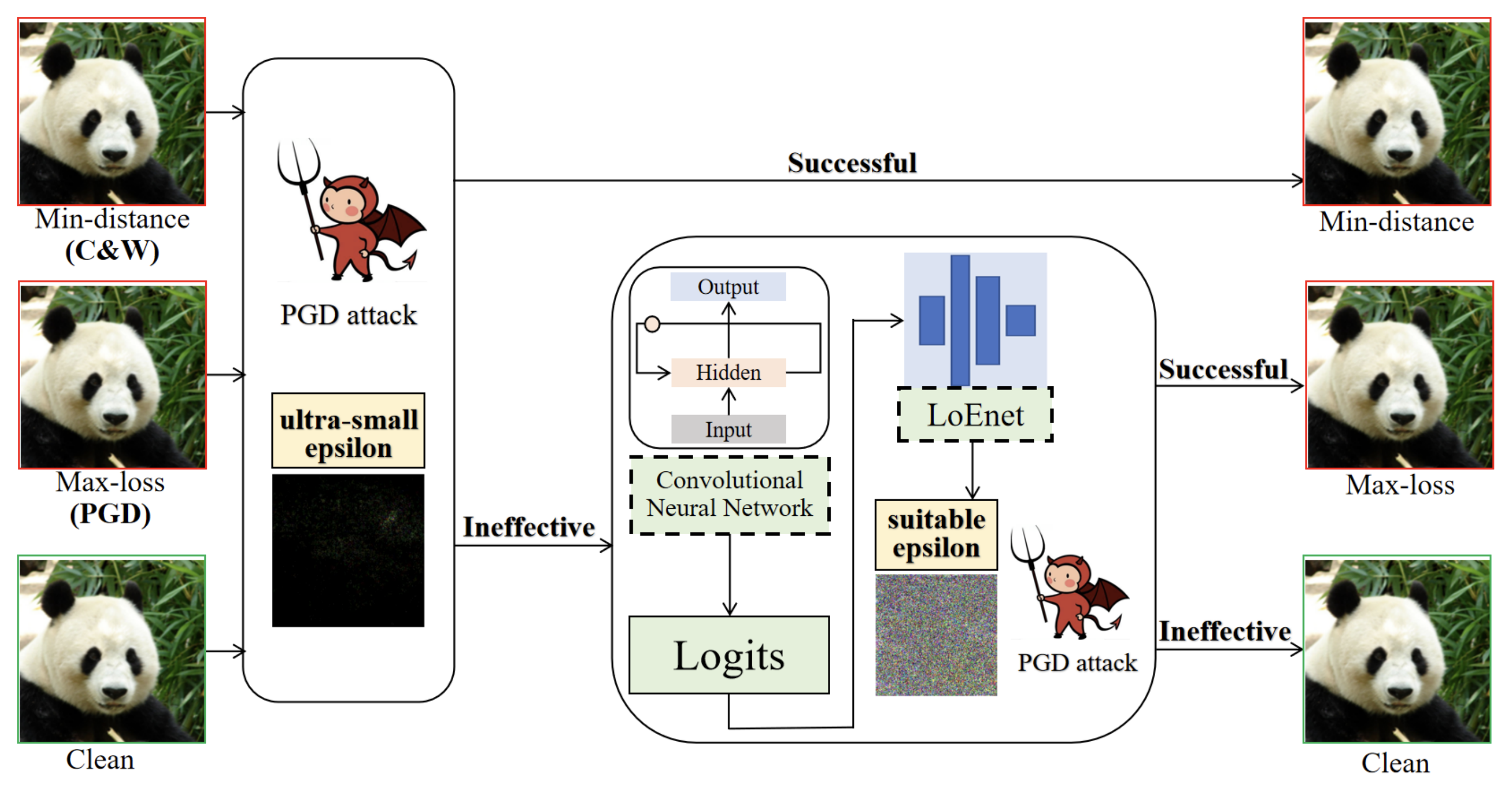 Min-distance
(C&W)

Max-loss
(PGD)

Clean

PGD attack

ultra-small epsilon

Successful

Ineffective

Output

Hidden

Input

Convolutional Neural Network

Logits

LoEnet

suitable epsilon

PGD attack

Successful

Ineffective

Min-distance

Max-loss

Clean